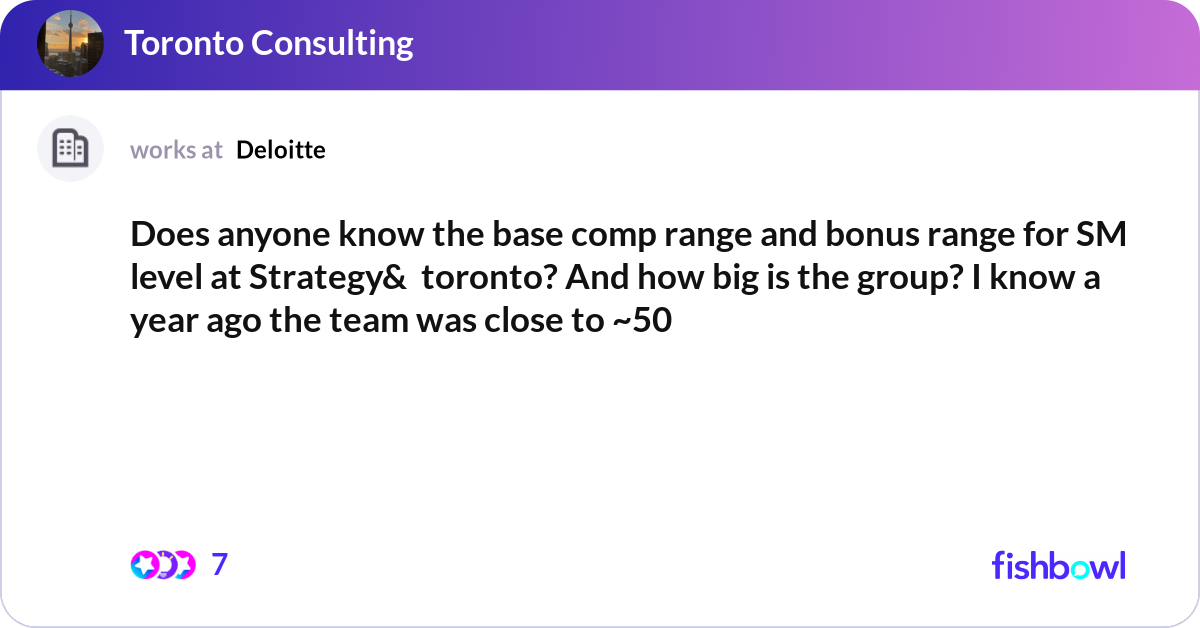 Toronto Consulting

works at Deloitte

Does anyone know the base comp range and bonus range for SM level at Strategy& toronto? And how big is the group? I know a year ago the team was close to ~50

7

fishbowl